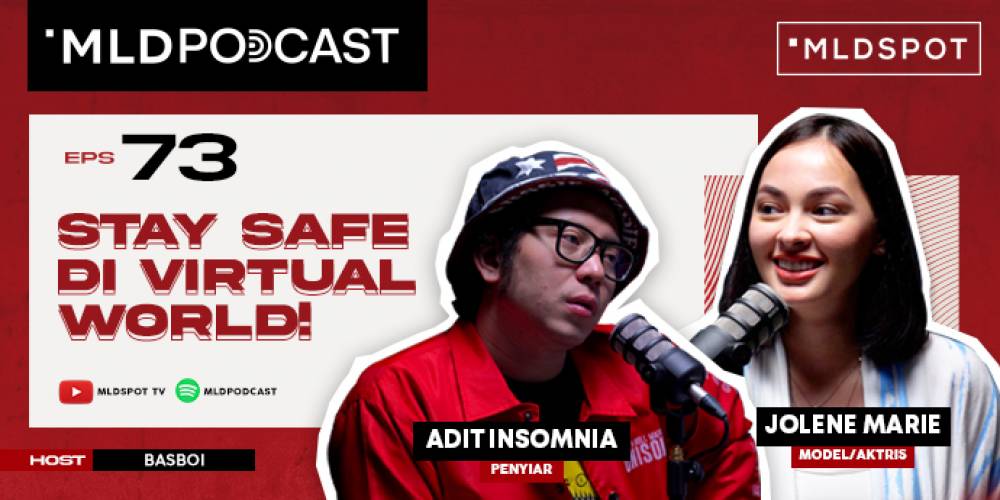 MLDPODCAST

MLDSPOT

EPS 73

STAY SAFE DI VIRTUAL WORLD!

MLDSPOT TV MLDPODCAST

HOST BASBOI

ADIT INSOMNIA
PENYIAR

JOLENE MARIE
MODEL/AKTRIS